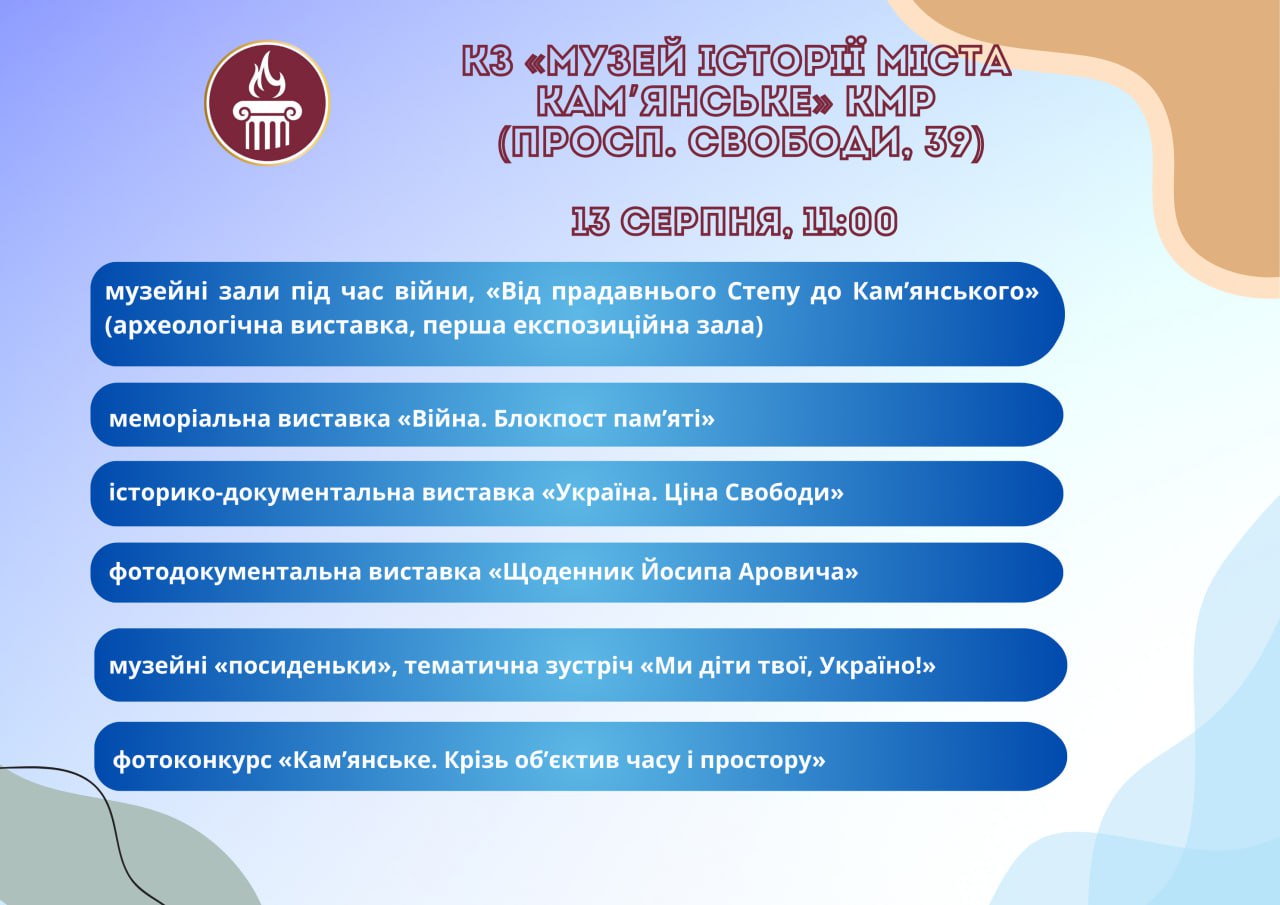 КЗ «МУЗЕЙ ІСТОРІЇ МІСТА КАМ'ЯНСЬКЕ» КМР (ПРОСП. СВОБОДИ, 39)

13 СЕРПНЯ, 11:00

музейні зали під час війни, «Від прадавнього Степу до Кам'янського» (археологічна виставка, перша експозиційна зала)

меморіальна виставка «Війна. Блокпост пам'яті»

історико-документальна виставка «Україна. Ціна Свободи»

фотодокументальна виставка «Щоденник Йосипа Аровича»

музейні «посиденьки», тематична зустріч «Ми діти твої, Україно!»

фотоконкурс «Кам'янське. Крізь об'єктив часу і простору»